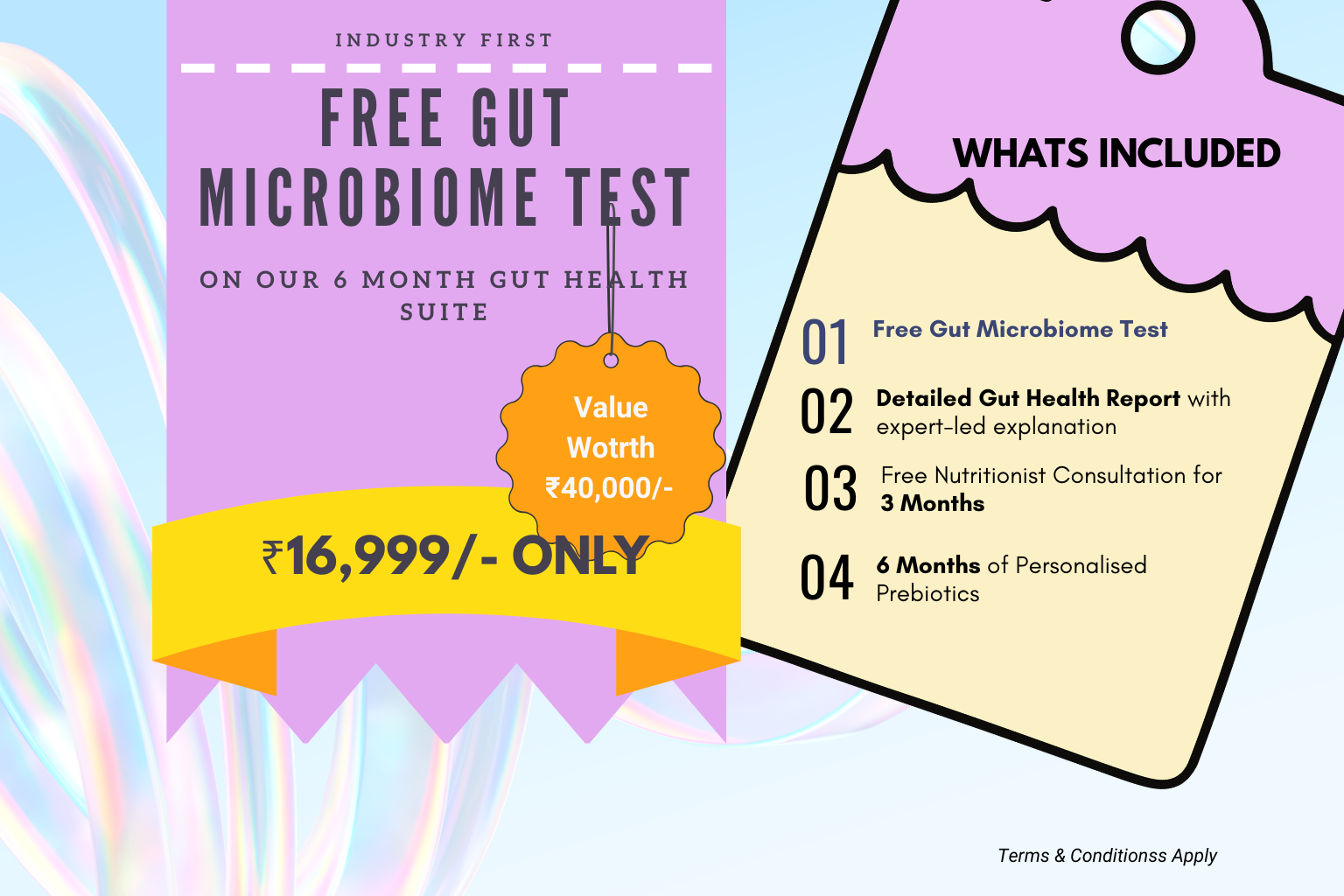 INDUSTRY FIRST

FREE GUT MICROBIOME TEST

ON OUR 6 MONTH GUT HEALTH SUITE

Value Wotrth ₹40,000/-

₹16,999/- ONLY

WHATS INCLUDED

01 Free Gut Microbiome Test

02 Detailed Gut Health Report with expert-led explanation

03 Free Nutritionist Consultation for 3 Months

04 6 Months of Personalised Prebiotics

Terms & Conditionss Apply